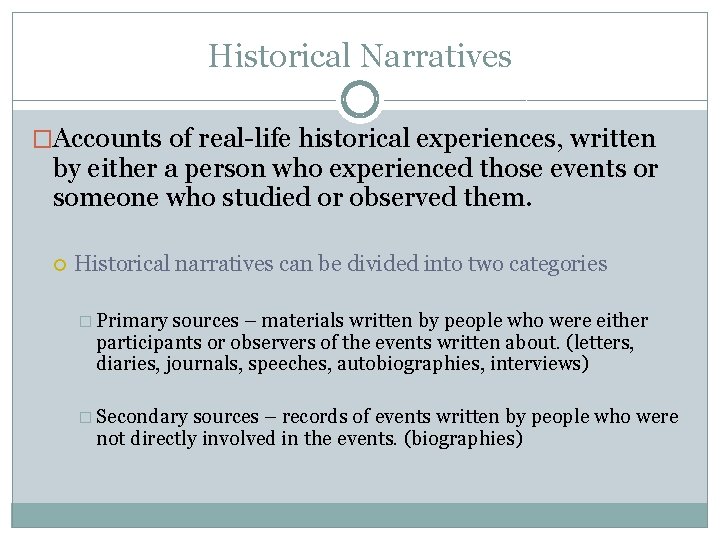 Historical Narratives

Accounts of real-life historical experiences, written by either a person who experienced those events or someone who studied or observed them.

Historical narratives can be divided into two categories

Primary sources – materials written by people who were either participants or observers of the events written about. (letters, diaries, journals, speeches, autobiographies, interviews)

Secondary sources – records of events written by people who were not directly involved in the events. (biographies)